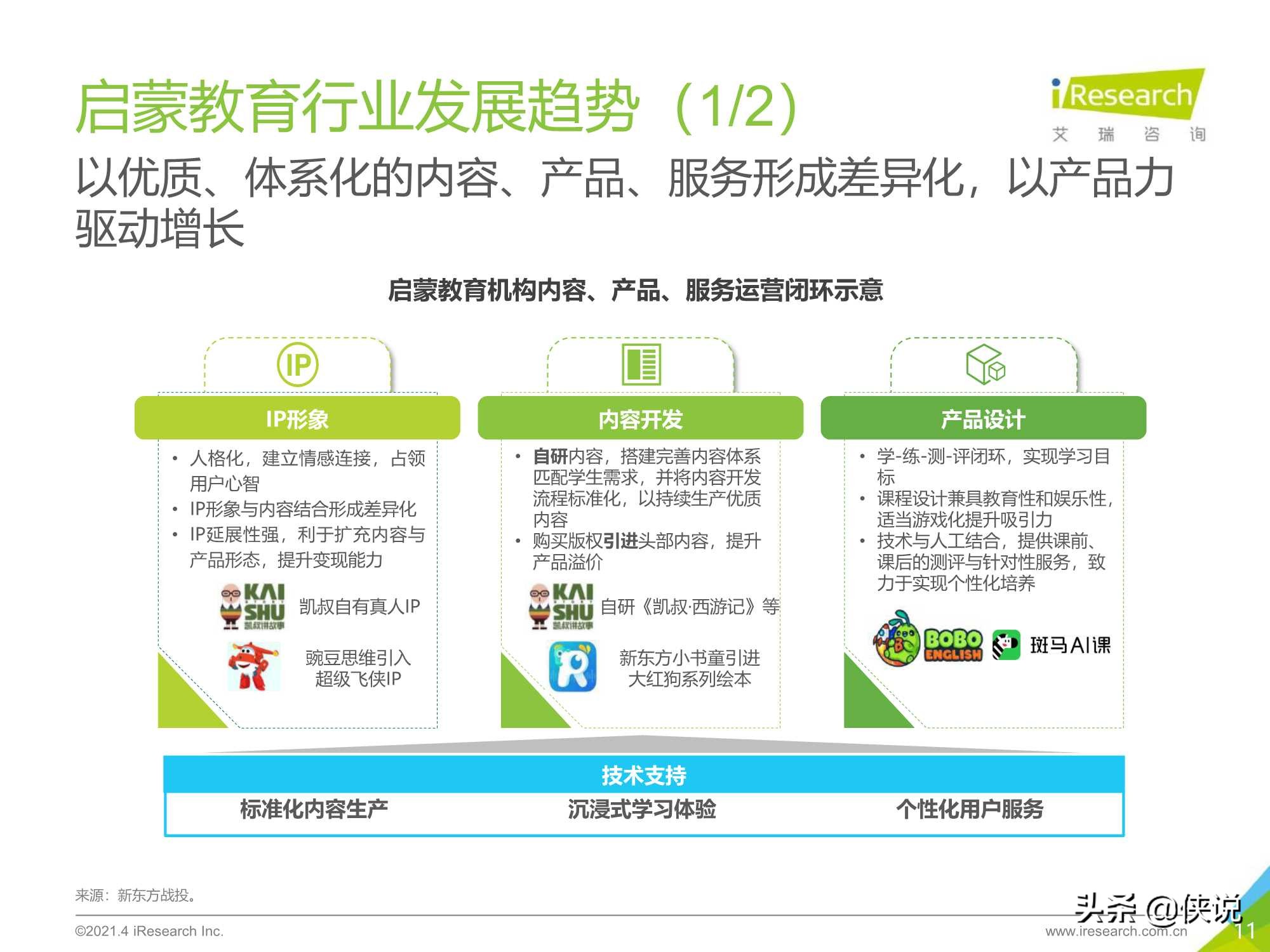 启蒙教育行业发展趋势（1/2）

iResearch
艾 瑞 咨 询

以优质、体系化的内容、产品、服务形成差异化，以产品力驱动增长

启蒙教育机构内容、产品、服务运营闭环示意

IP

IP形象

• 人格化，建立情感连接，占领用户心智
• IP形象与内容结合形成差异化
• IP延展性强，利于扩充内容与产品形态，提升变现能力

KAI SHU 凯叔讲故事
凯叔自有真人IP

豌豆思维引入超级飞侠IP

内容开发

• 自研内容，搭建完善内容体系匹配学生需求，并将内容开发流程标准化，以持续生产优质内容
• 购买版权引进头部内容，提升产品溢价

KAI SHU 凯叔讲故事
自研《凯叔·西游记》等

新东方小书童引进大红狗系列绘本

产品设计

• 学-练-测-评闭环，实现学习目标
• 课程设计兼具教育性和娱乐性，适当游戏化提升吸引力
• 技术与人工结合，提供课前、课后的测评与针对性服务，致力于实现个性化培养

BOBO ENGLISH
斑马AI课

技术支持
标准化内容生产
沉浸式学习体验
个性化用户服务

来源：新东方战投。

©2021.4 iResearch Inc.

头条 @侠说
www.iresearch.com.cn
11